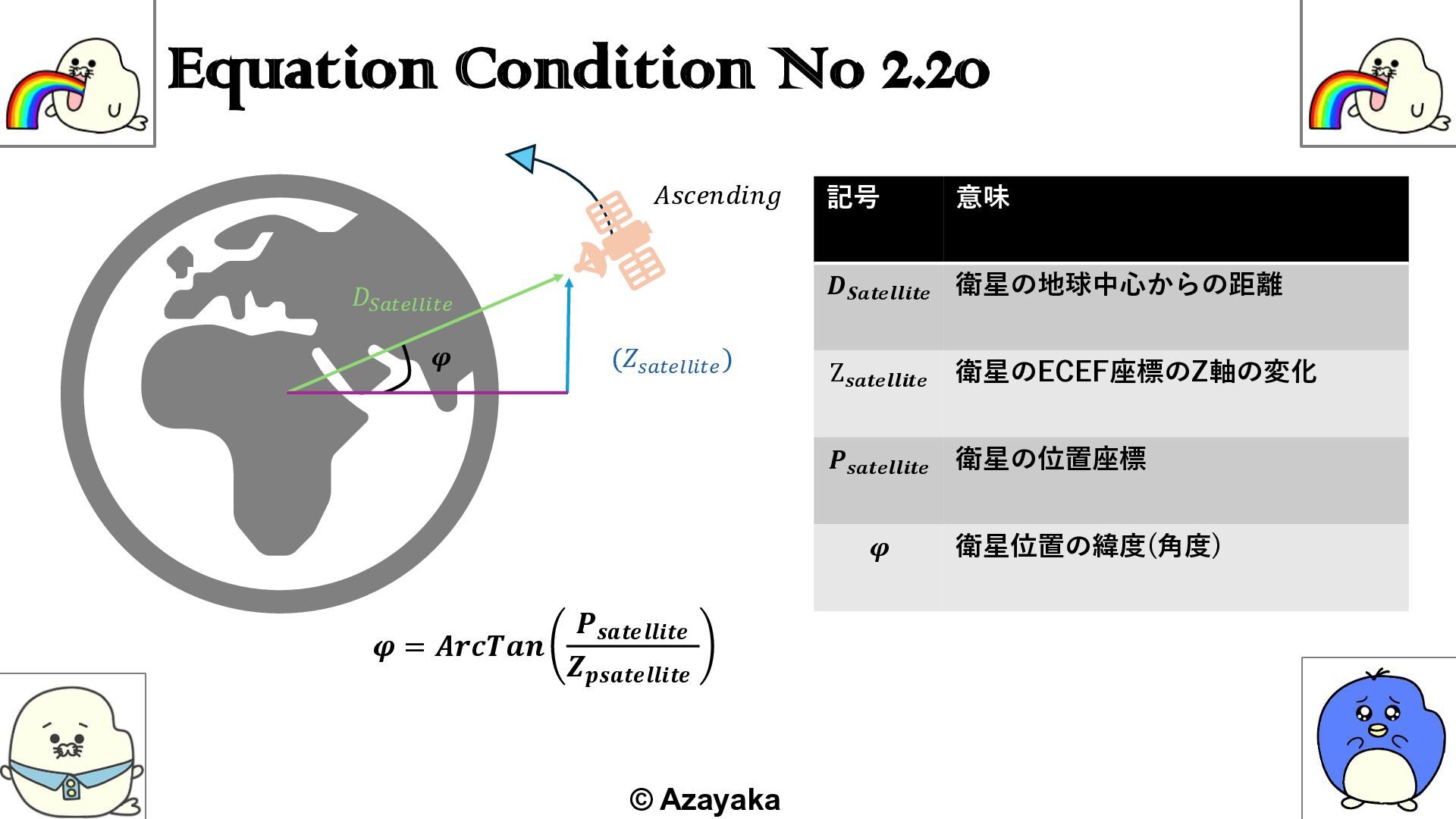 Equation Condition No 2.20

$Ascending$

$D_{Satellite}$

$\varphi$

$(Z_{satellite})$

| 記号 | 意味 |
|---|---|
| $D_{Satellite}$ | 衛星の地球中心からの距離 |
| $Z_{satellite}$ | 衛星のECEF座標のZ軸の変化 |
| $P_{satellite}$ | 衛星の位置座標 |
| $\varphi$ | 衛星位置の緯度(角度) |

$\varphi = ArcTan\left(\frac{P_{satellite}}{Z_{psatellite}}\right)$

© Azayaka